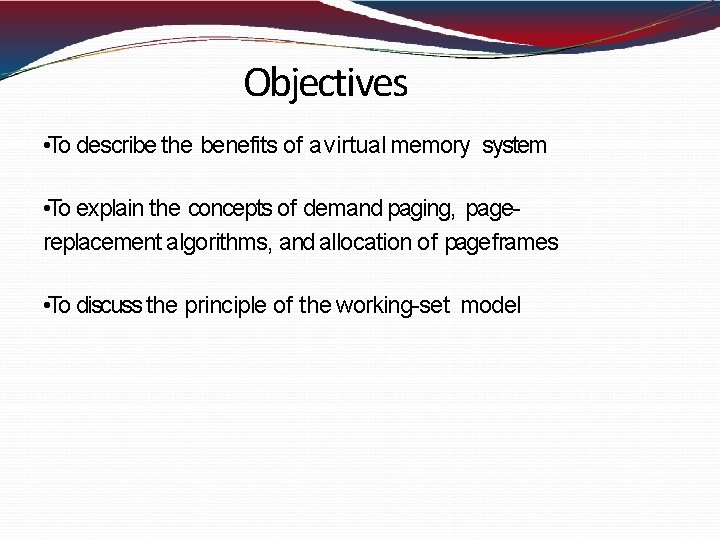 Objectives

•To describe the benefits of a virtual memory system

•To explain the concepts of demand paging, page-replacement algorithms, and allocation of page frames

•To discuss the principle of the working-set model